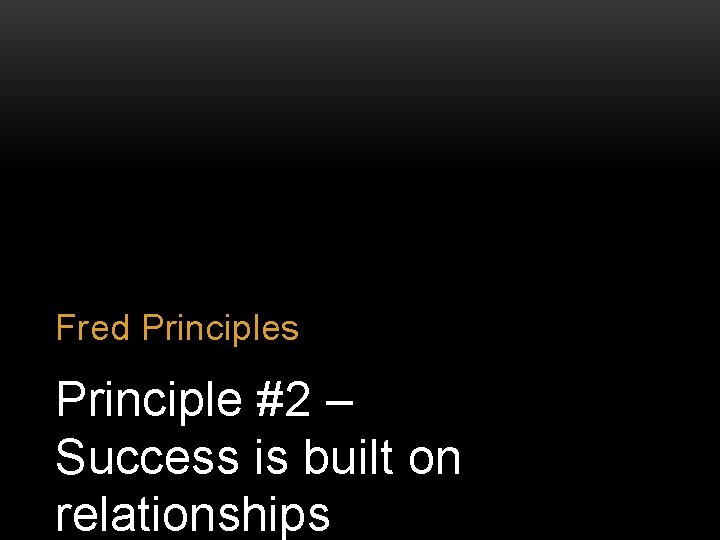 Fred Principles

Principle #2 – Success is built on relationships